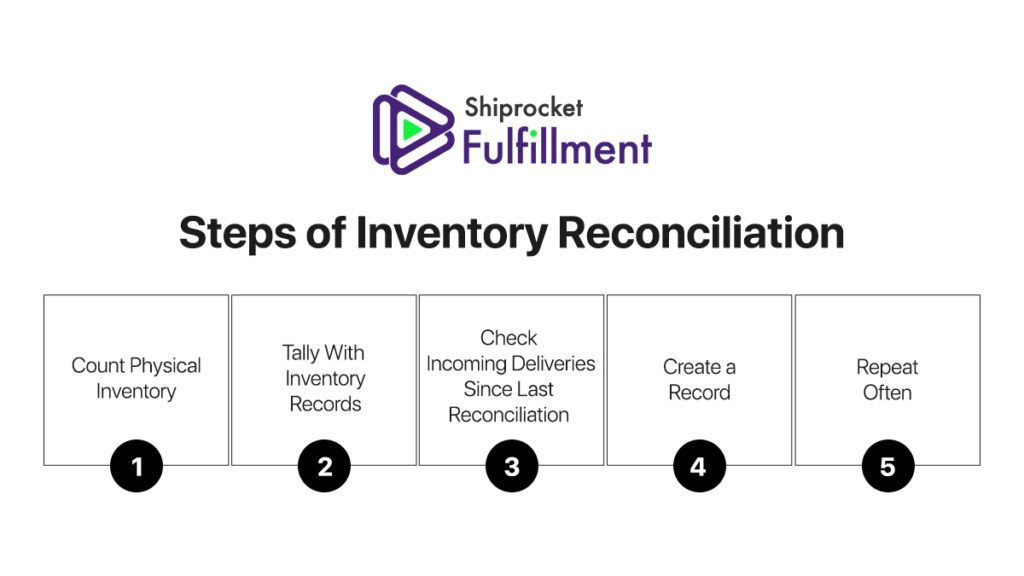 Shiprocket
Fulfillment

Steps of Inventory Reconciliation

Count Physical Inventory

1

Tally With Inventory Records

2

Check Incoming Deliveries Since Last Reconciliation

3

Create a Record

4

Repeat Often

5